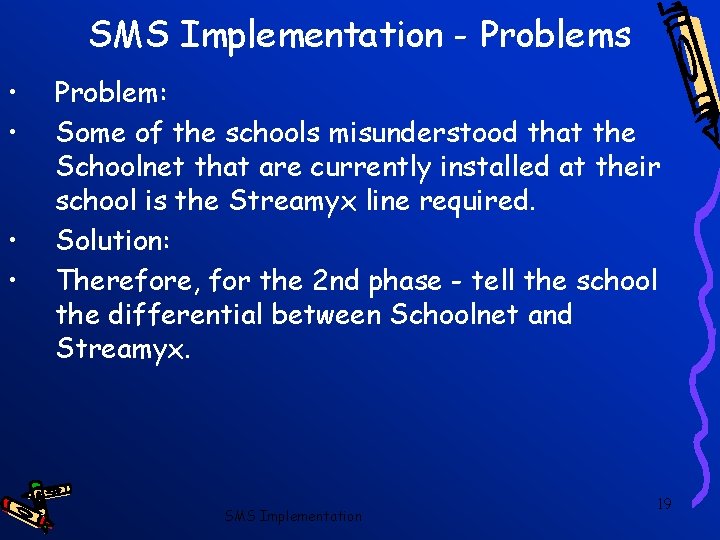 SMS Implementation - Problems

• Problem:
• Some of the schools misunderstood that the Schoolnet that are currently installed at their school is the Streamyx line required.
• Solution:
• Therefore, for the 2nd phase - tell the school the differential between Schoolnet and Streamyx.

SMS Implementation

19